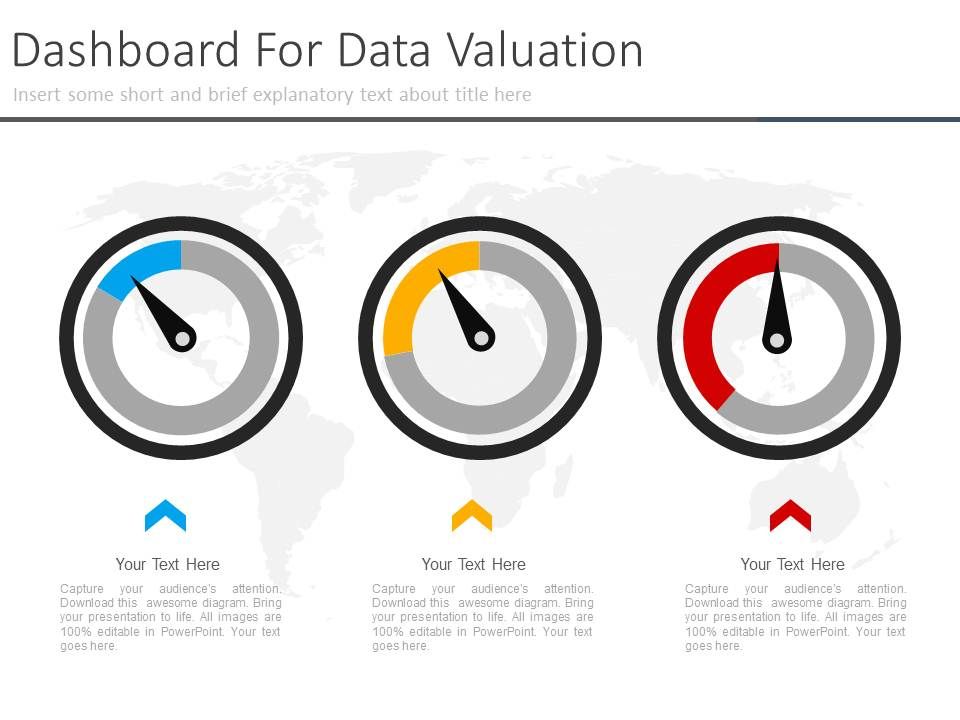 Dashboard For Data Valuation

Insert some short and brief explanatory text about title here

Your Text Here

Capture your audience's attention. Download this awesome diagram. Bring your presentation to life. All images are 100% editable in PowerPoint. Your text goes here.

Your Text Here

Capture your audience's attention. Download this awesome diagram. Bring your presentation to life. All images are 100% editable in PowerPoint. Your text goes here.

Your Text Here

Capture your audience's attention. Download this awesome diagram. Bring your presentation to life. All images are 100% editable in PowerPoint. Your text goes here.